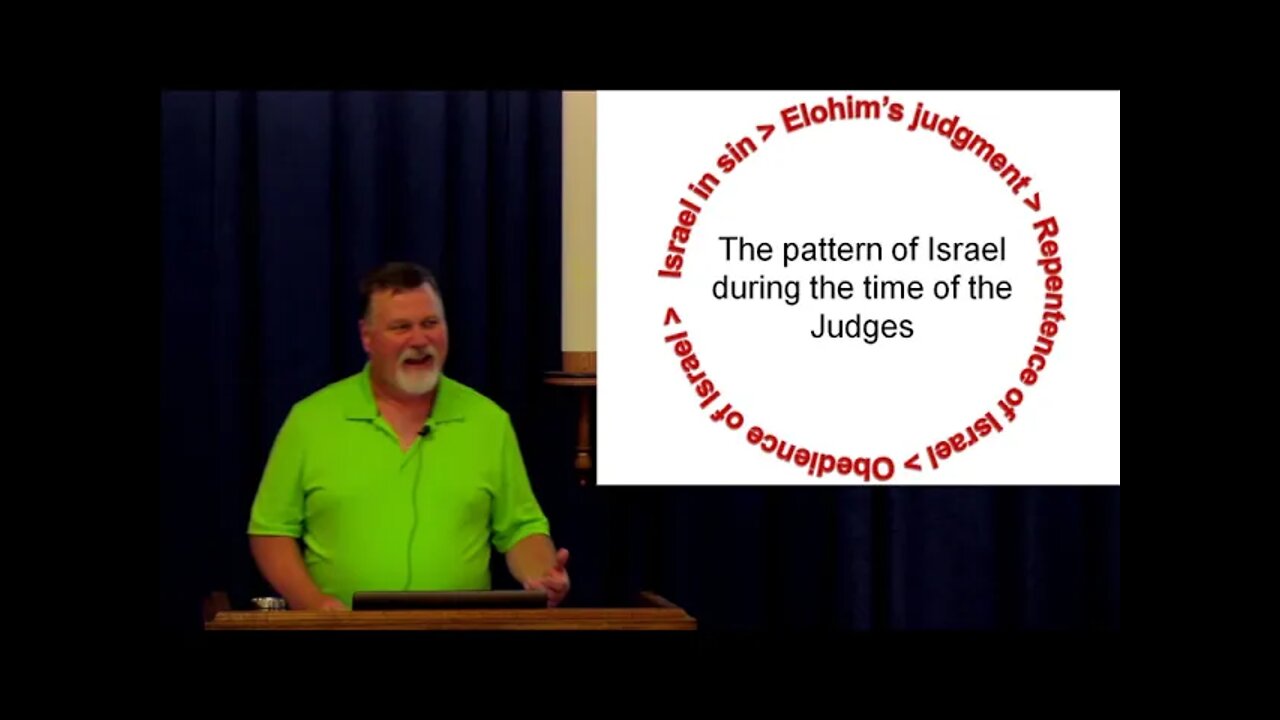 Israel in sin > Elohim's judgment > Repentence of Israel > Obedience of Israel >

The pattern of Israel during the time of the Judges